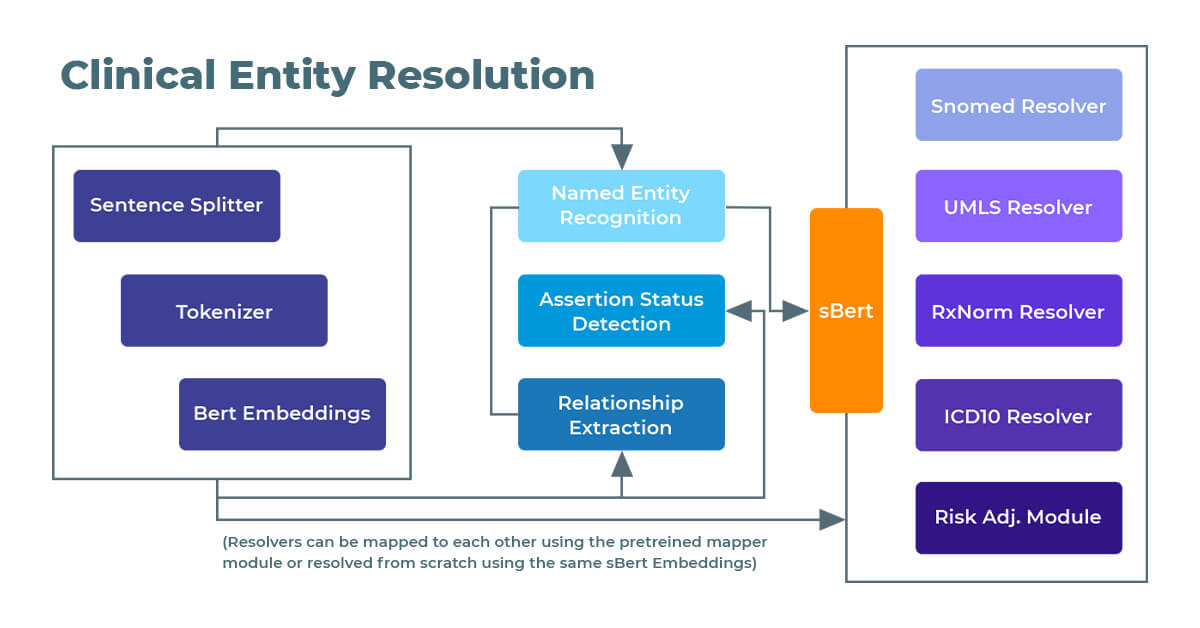 Clinical Entity Resolution

Sentence Splitter

Tokenizer

Bert Embeddings

Named Entity Recognition

Assertion Status Detection

Relationship Extraction

sBert

Snomed Resolver

UMLS Resolver

RxNorm Resolver

ICD10 Resolver

Risk Adj. Module

(Resolvers can be mapped to each other using the pretreined mapper module or resolved from scratch using the same sBert Embeddings)